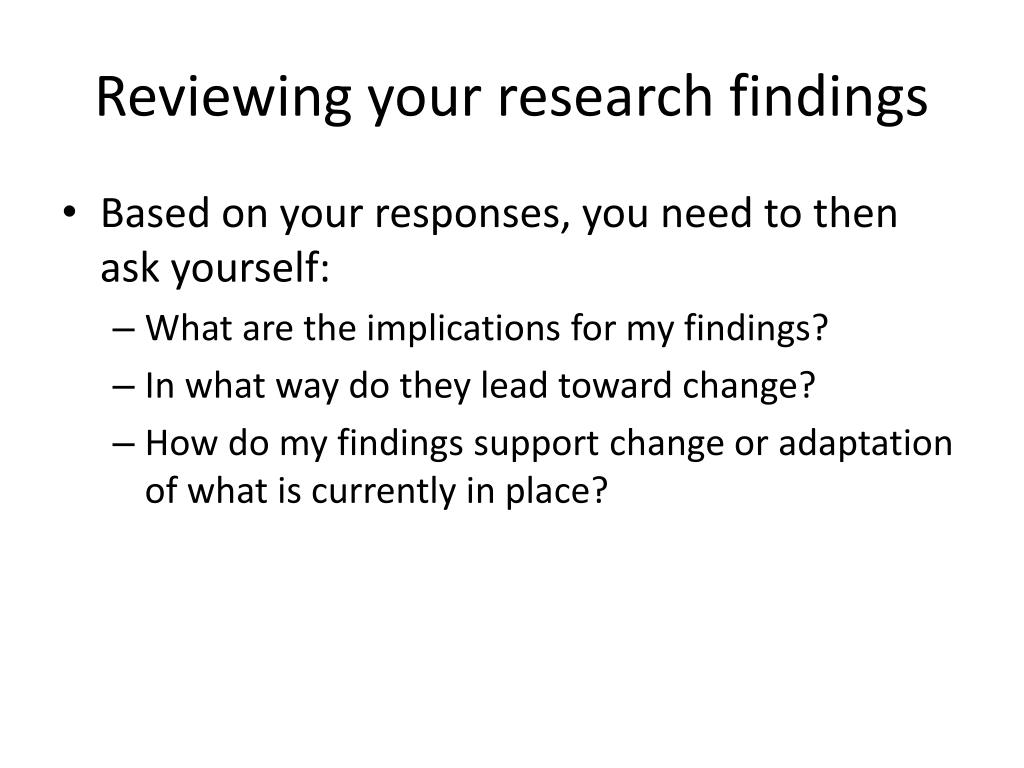 Reviewing your research findings

• Based on your responses, you need to then ask yourself:
– What are the implications for my findings?
– In what way do they lead toward change?
– How do my findings support change or adaptation of what is currently in place?